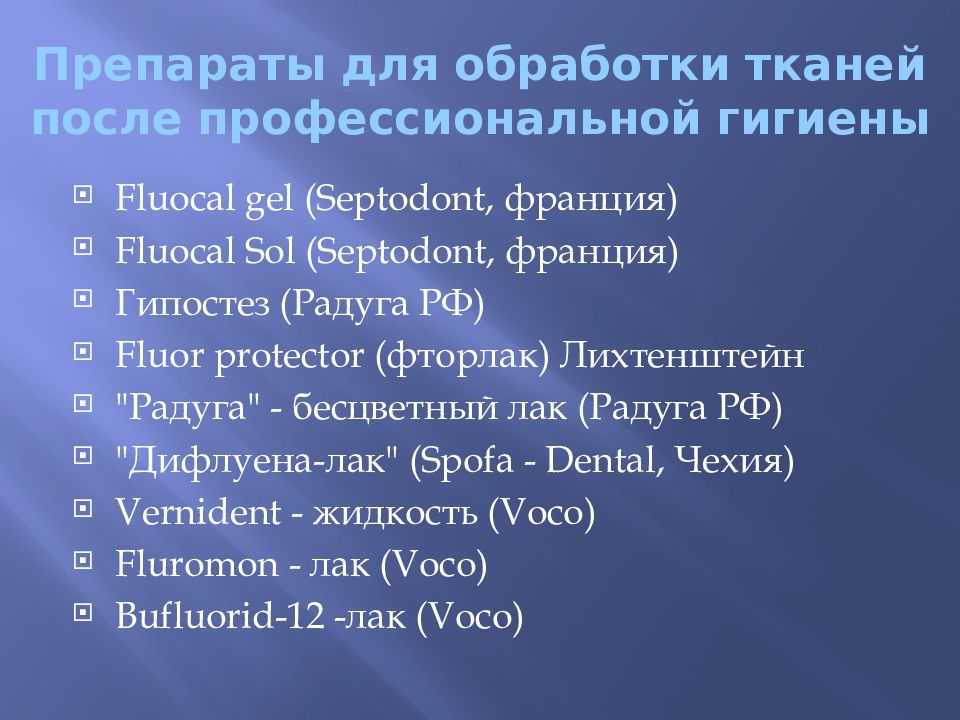 Препараты для обработки тканей после профессиональной гигиены

Fluocal gel (Septodont, франция)
Fluocal Sol (Septodont, франция)
Гипостез (Радуга РФ)
Fluor protector (фторлак) Лихтенштейн
"Радуга" - бесцветный лак (Радуга РФ)
"Дифлуена-лак" (Spofa - Dental, Чехия)
Vernident - жидкость (Voco)
Fluromon - лак (Voco)
Bufluorid-12 -лак (Voco)